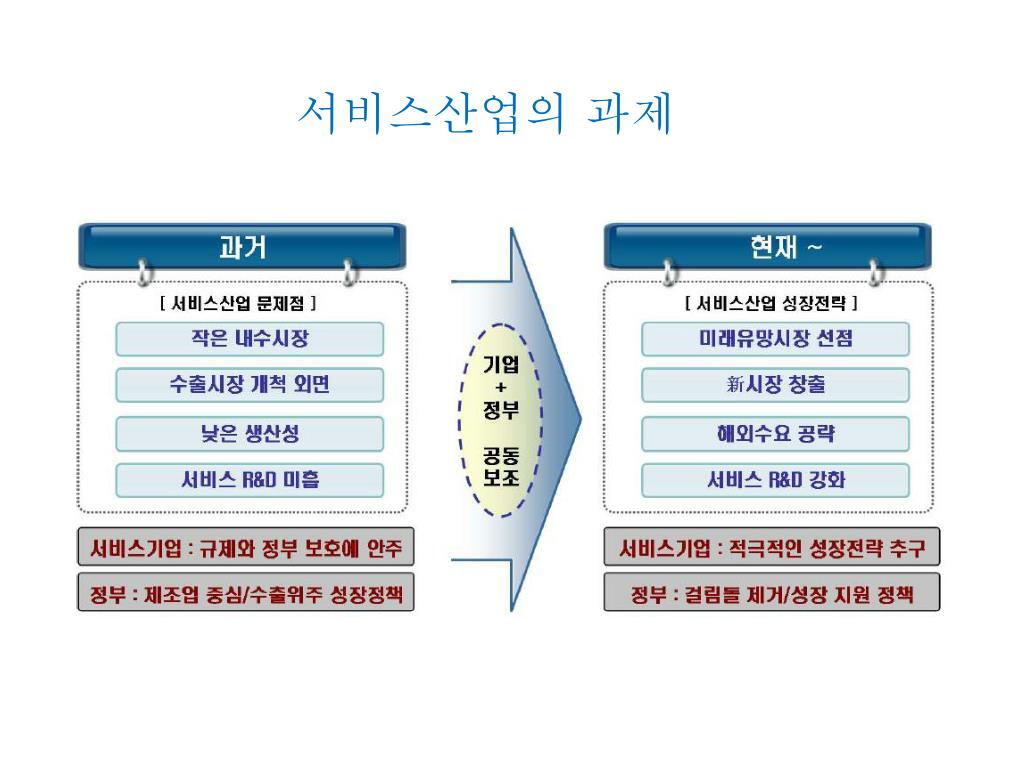 서비스산업의 과제

과거

[ 서비스산업 문제점 ]

작은 내수시장

수출시장 개척 외면

낮은 생산성

서비스 R&D 미흡

서비스기업 : 규제와 정부 보호에 안주

정부 : 제조업 중심/수출위주 성장정책

기업
+
정부

공동
보조

현재 ~

[ 서비스산업 성장전략 ]

미래유망시장 선점

新시장 창출

해외수요 공략

서비스 R&D 강화

서비스기업 : 적극적인 성장전략 추구

정부 : 걸림돌 제거/성장 지원 정책